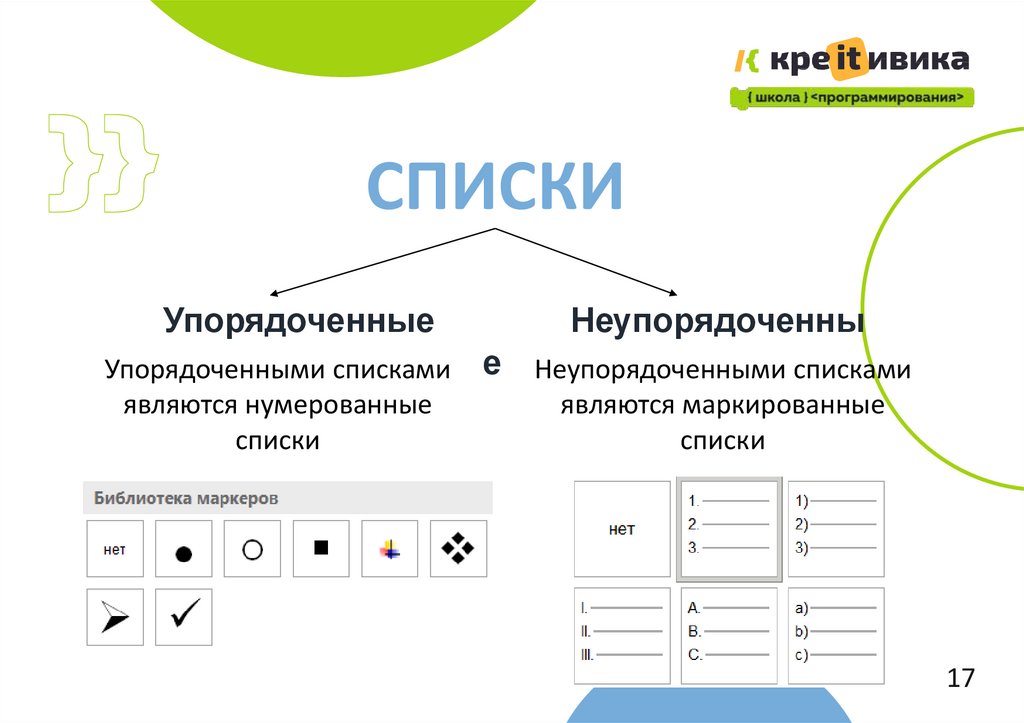 креITивика
{ школа } <программирования>

СПИСКИ

Упорядоченные

Упорядоченными списками являются нумерованные списки

Неупорядоченны

е

Неупорядоченными списками являются маркированные списки

Библиотека маркеров

нет

нет

1.
2.
3.

1)
2)
3)

I.
II.
III.

A.
B.
C.

a)
b)
c)

17